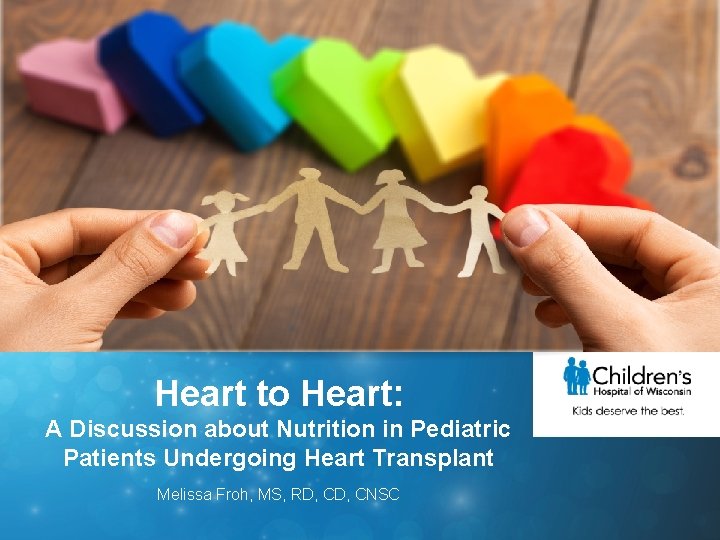 Heart to Heart:
A Discussion about Nutrition in Pediatric Patients Undergoing Heart Transplant

Melissa Froh, MS, RD, CD, CNSC

Children's Hospital of Wisconsin
Kids deserve the best.